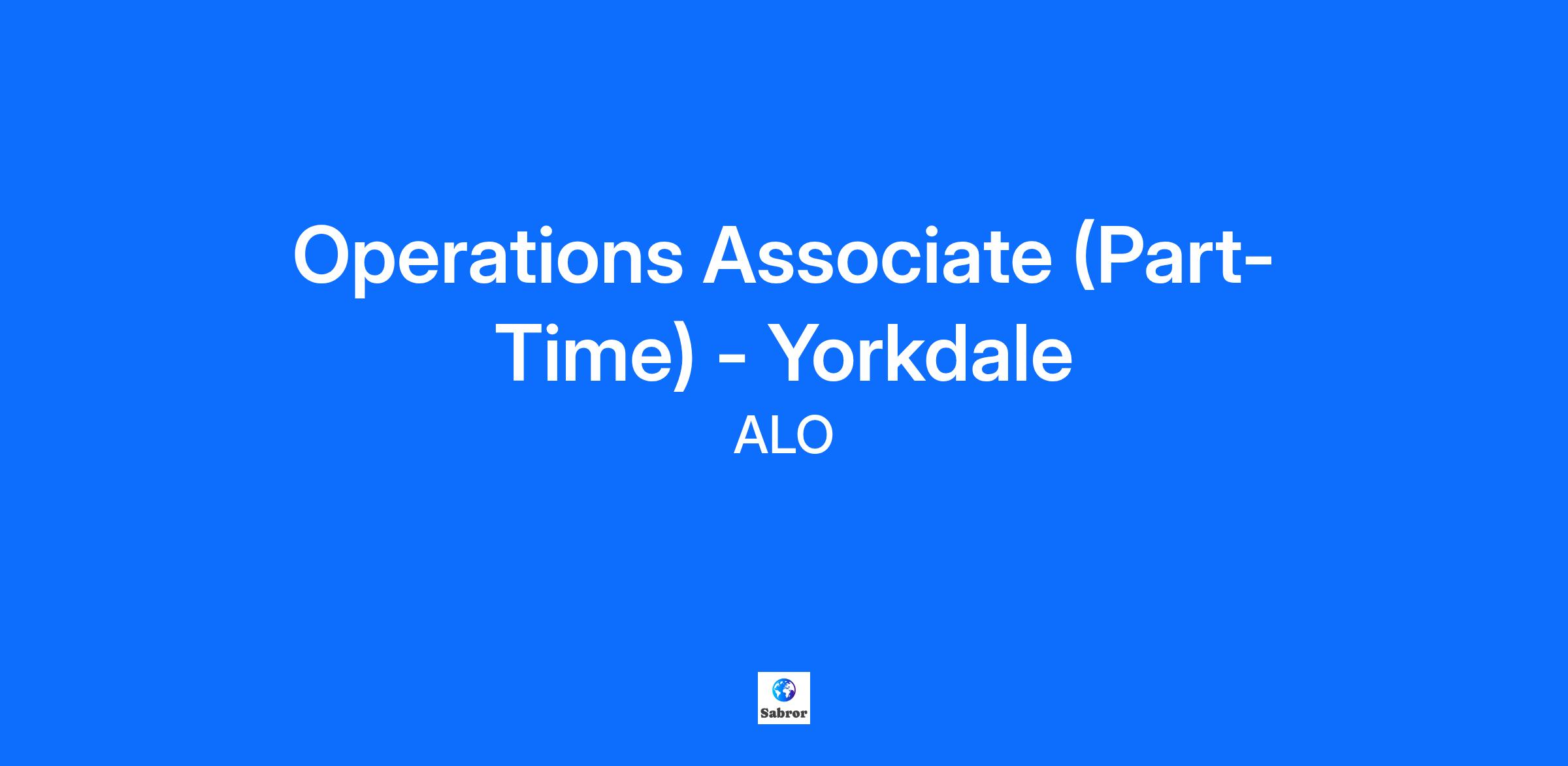 Operations Associate (Part-Time) - Yorkdale

ALO

Sabror